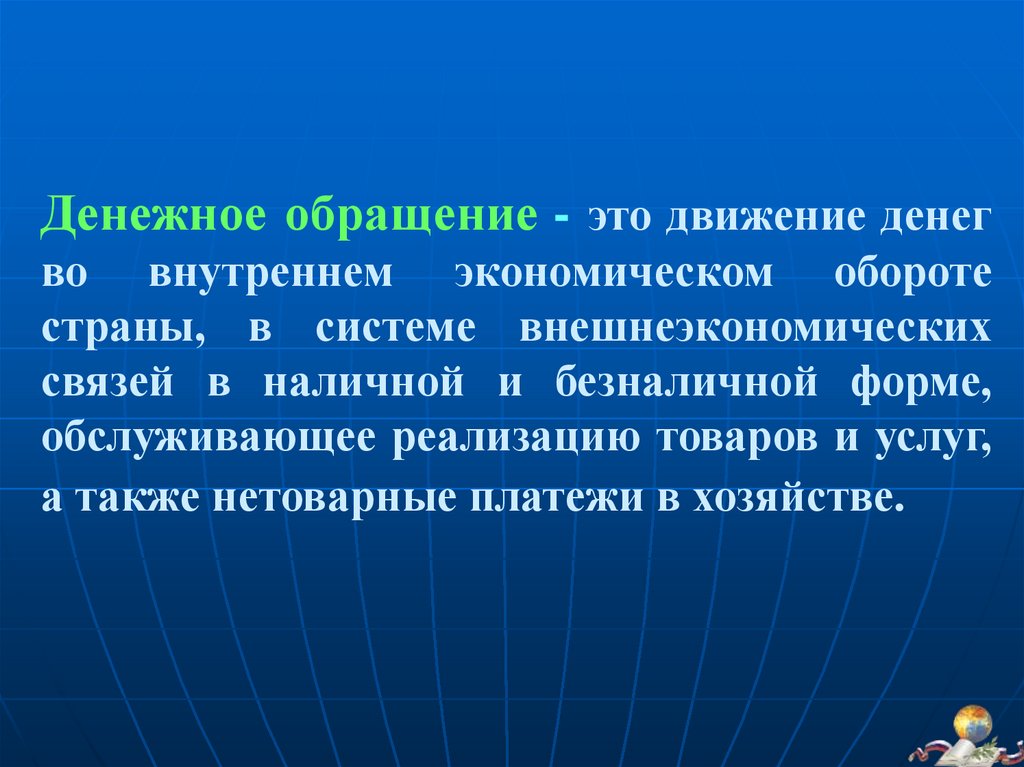 Денежное обращение - это движение денег во внутреннем экономическом обороте страны, в системе внешнеэкономических связей в наличной и безналичной форме, обслуживающее реализацию товаров и услуг, а также нетоварные платежи в хозяйстве.